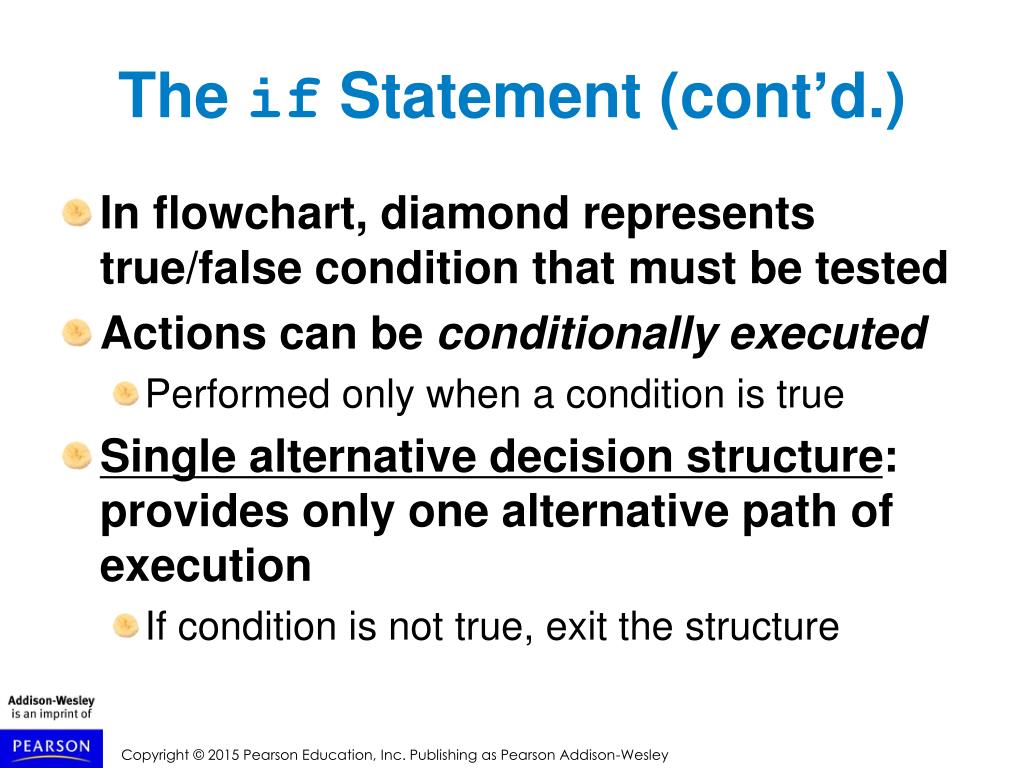 The if Statement (cont'd.)

In flowchart, diamond represents true/false condition that must be tested

Actions can be conditionally executed

Performed only when a condition is true

Single alternative decision structure: provides only one alternative path of execution

If condition is not true, exit the structure

Addison-Wesley is an imprint of

PEARSON

Copyright © 2015 Pearson Education, Inc. Publishing as Pearson Addison-Wesley